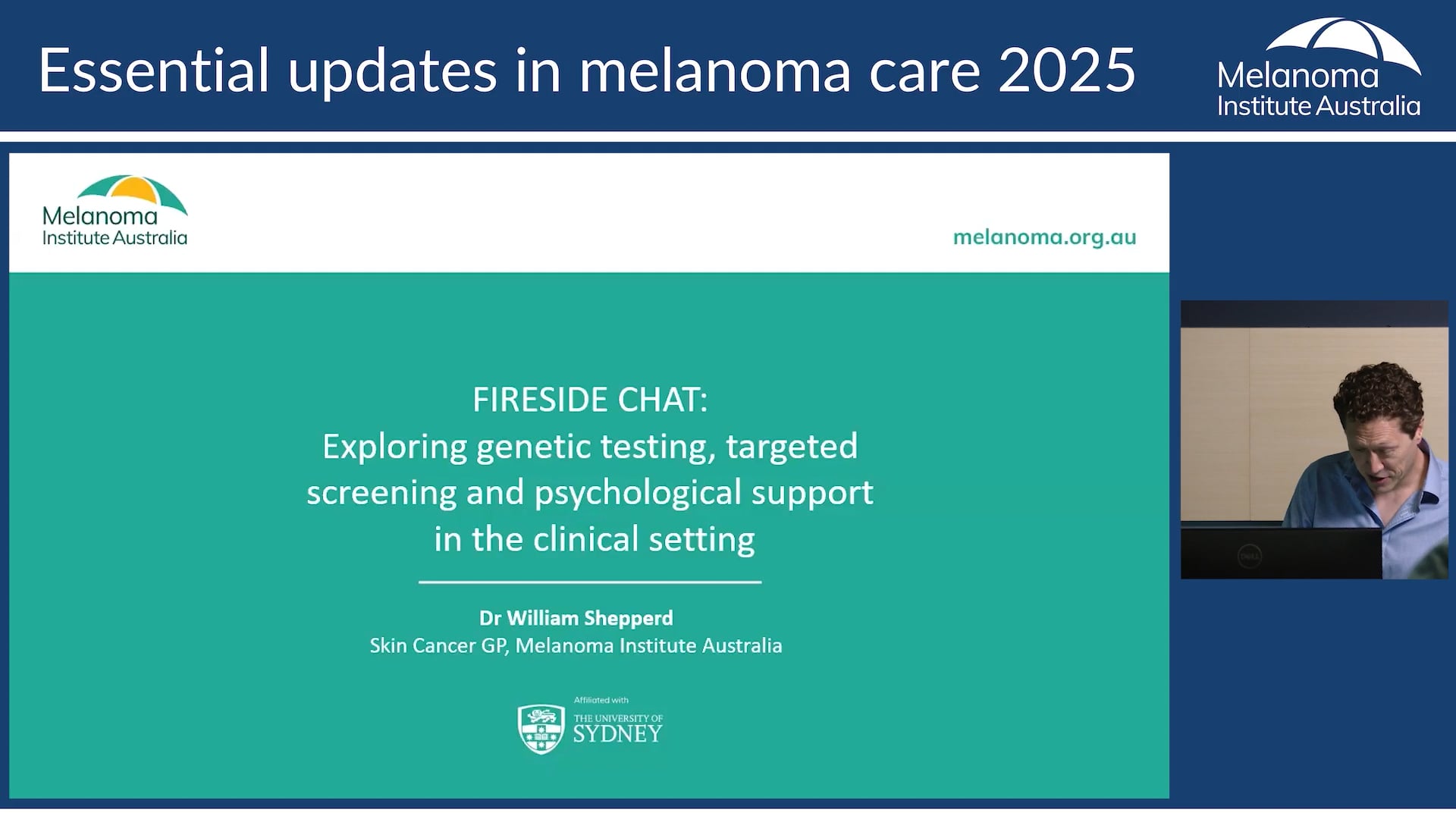 Essential updates in melanoma care 2025

Melanoma Institute Australia

Melanoma Institute Australia

melanoma.org.au

FIRESIDE CHAT:
Exploring genetic testing, targeted screening and psychological support in the clinical setting

Dr William Shepperd
Skin Cancer GP, Melanoma Institute Australia

Affiliated with
THE UNIVERSITY OF SYDNEY